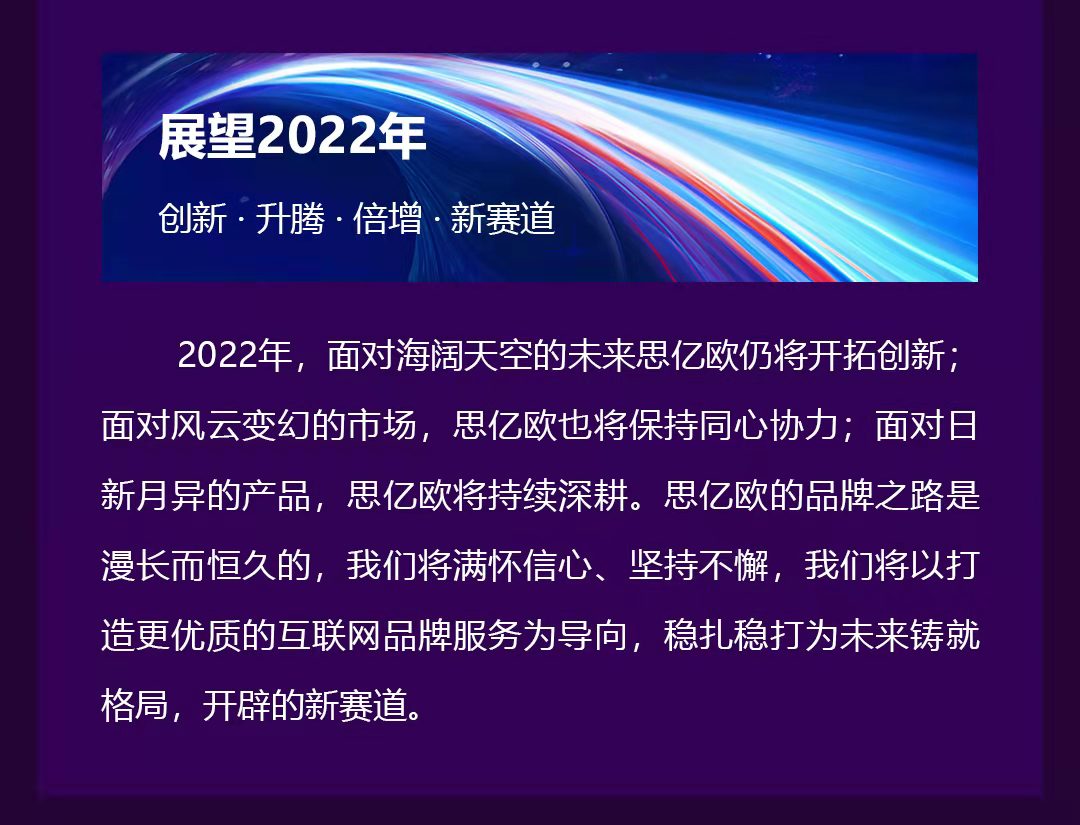 展望2022年

创新 · 升腾 · 倍增 · 新赛道

2022年，面对海阔天空的未来思亿欧仍将开拓创新；面对风云变幻的市场，思亿欧也将保持同心协力；面对日新月异的产品，思亿欧将持续深耕。思亿欧的品牌之路是漫长而恒久的，我们将满怀信心、坚持不懈，我们将以打造更优质的互联网品牌服务为导向，稳扎稳打为未来铸就格局，开辟的新赛道。